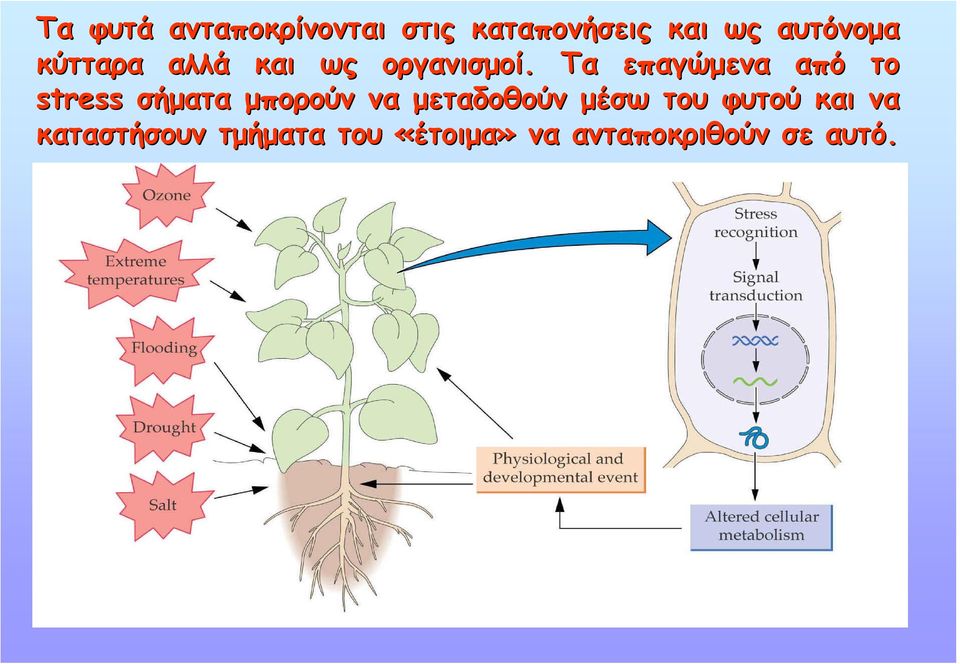 Τα φυτά ανταποκρίνονται στις καταπονήσεις και ως αυτόνομα κύτταρα αλλά και ως οργανισμοί. Τα επαγώμενα από το stress σήματα μπορούν να μεταδοθούν μέσω του φυτού και να καταστήσουν τμήματα του «έτοιμα» να ανταποκριθούν σε αυτό.

Ozone

Extreme temperatures

Flooding

Drought

Salt

Stress recognition

Signal transduction

Physiological and developmental event

Altered cellular metabolism